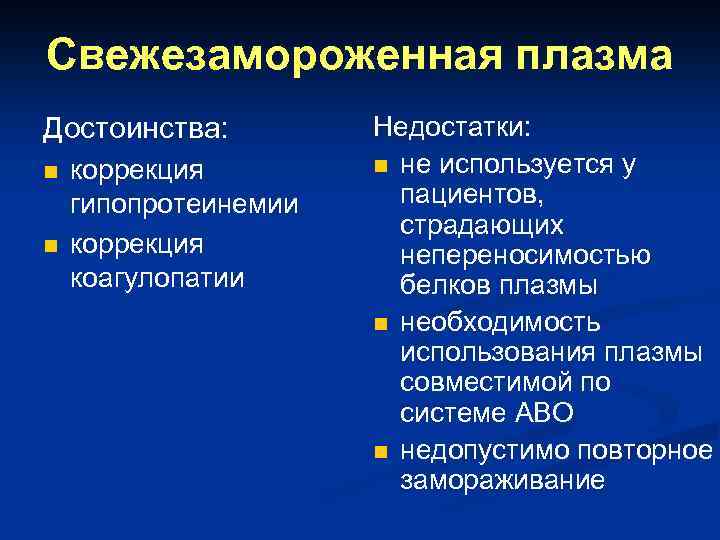 Свежезамороженная плазма

Достоинства:
- коррекция гипопротеинемии
- коррекция коагулопатии

Недостатки:
- не используется у пациентов, страдающих непереносимостью белков плазмы
- необходимость использования плазмы совместимой по системе АВО
- недопустимо повторное замораживание